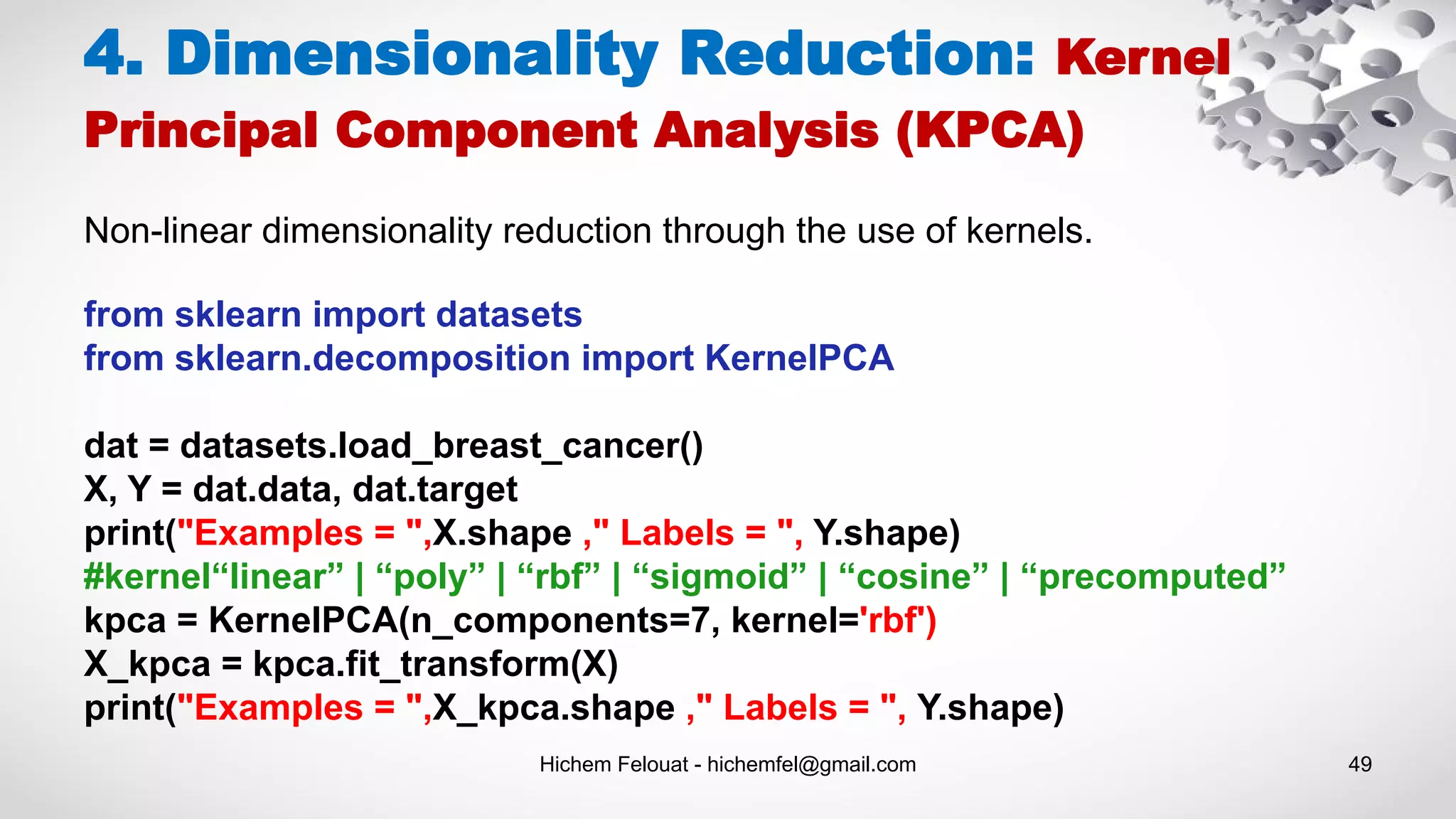 4. Dimensionality Reduction: Kernel Principal Component Analysis (KPCA)

Non-linear dimensionality reduction through the use of kernels.

from sklearn import datasets
from sklearn.decomposition import KernelPCA

dat = datasets.load_breast_cancer()
X, Y = dat.data, dat.target
print("Examples = ",X.shape ," Labels = ", Y.shape)
#kernel“linear” | “poly” | “rbf” | “sigmoid” | “cosine” | “precomputed”
kpca = KernelPCA(n_components=7, kernel='rbf')
X_kpca = kpca.fit_transform(X)
print("Examples = ",X_kpca.shape ," Labels = ", Y.shape)

Hichem Felouat - hichemfel@gmail.com

49